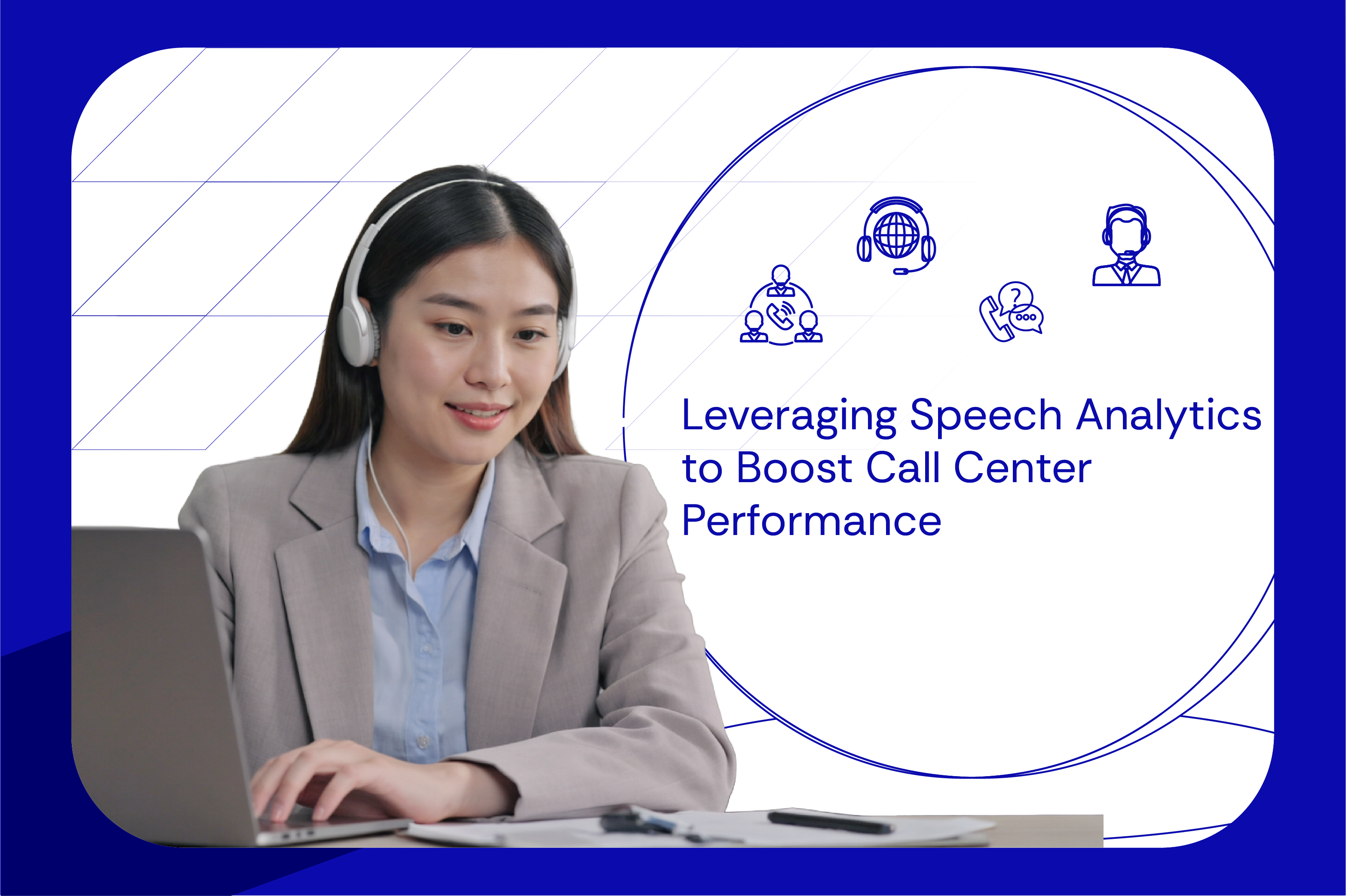 Leveraging Speech Analytics to Boost Call Center Performance